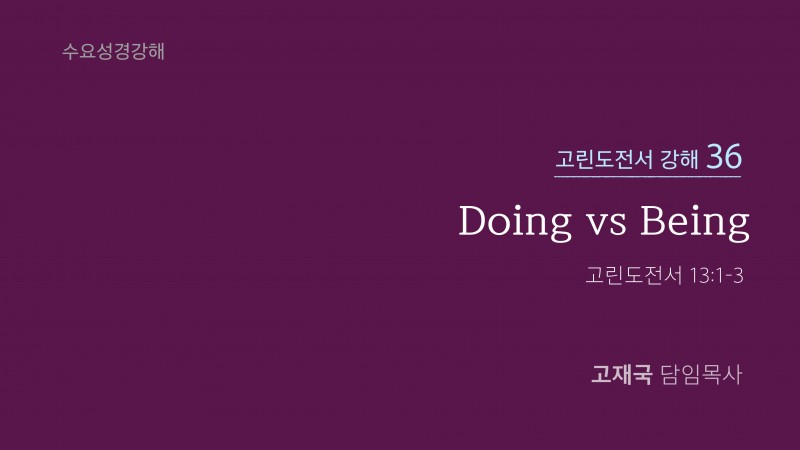 수요성경강해

고린도전서 강해 36

Doing vs Being

고린도전서 13:1-3

고재국 담임목사